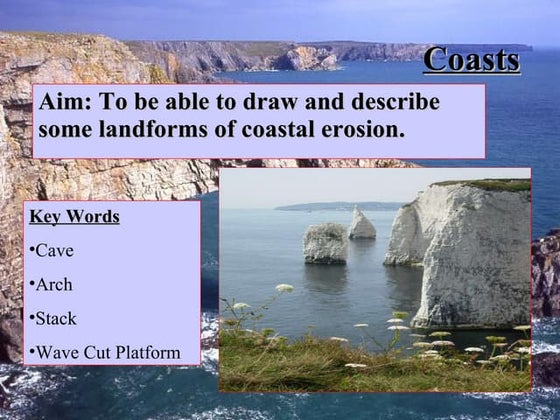 Coasts

Aim: To be able to draw and describe some landforms of coastal erosion.

Key Words

•Cave

•Arch

•Stack

•Wave Cut Platform